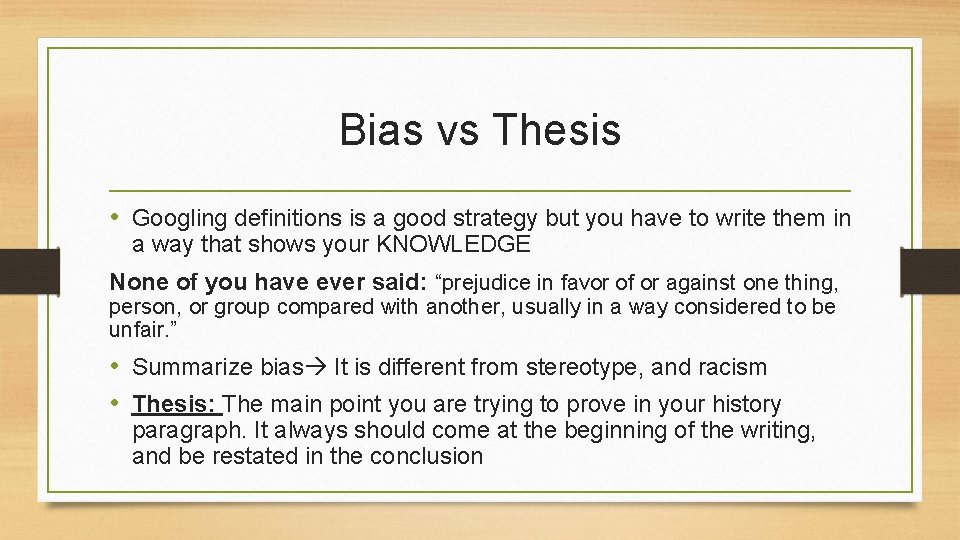 Bias vs Thesis

• Googling definitions is a good strategy but you have to write them in a way that shows your KNOWLEDGE

None of you have ever said: “prejudice in favor of or against one thing, person, or group compared with another, usually in a way considered to be unfair.”

• Summarize bias→ It is different from stereotype, and racism

• Thesis: The main point you are trying to prove in your history paragraph. It always should come at the beginning of the writing, and be restated in the conclusion